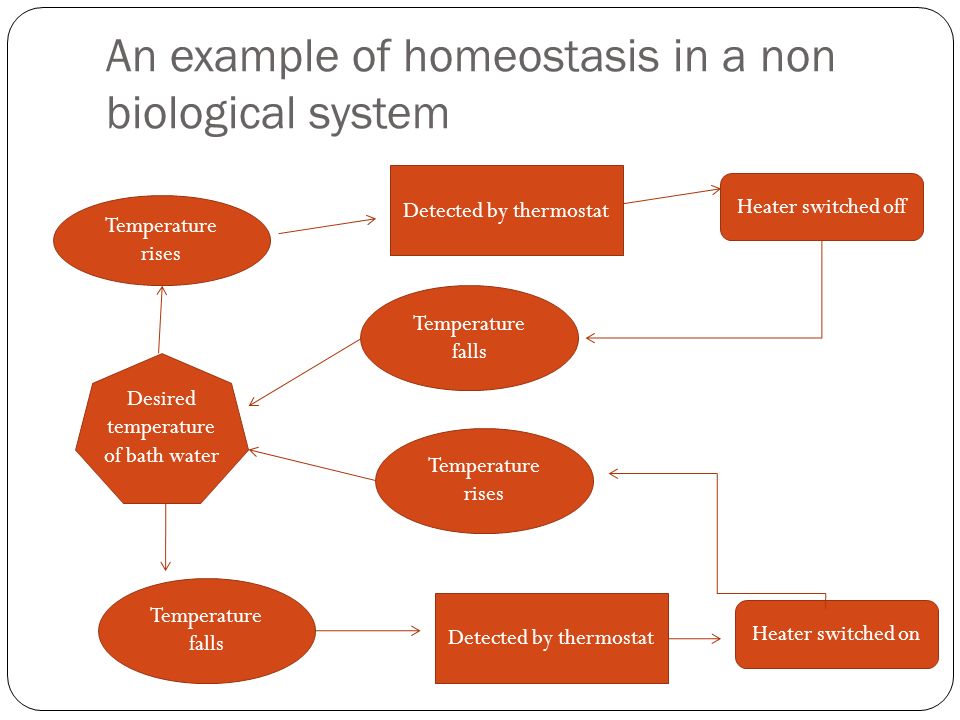 An example of homeostasis in a non biological system

Temperature rises

Detected by thermostat

Heater switched off

Temperature falls

Desired temperature of bath water

Temperature rises

Temperature falls

Detected by thermostat

Heater switched on